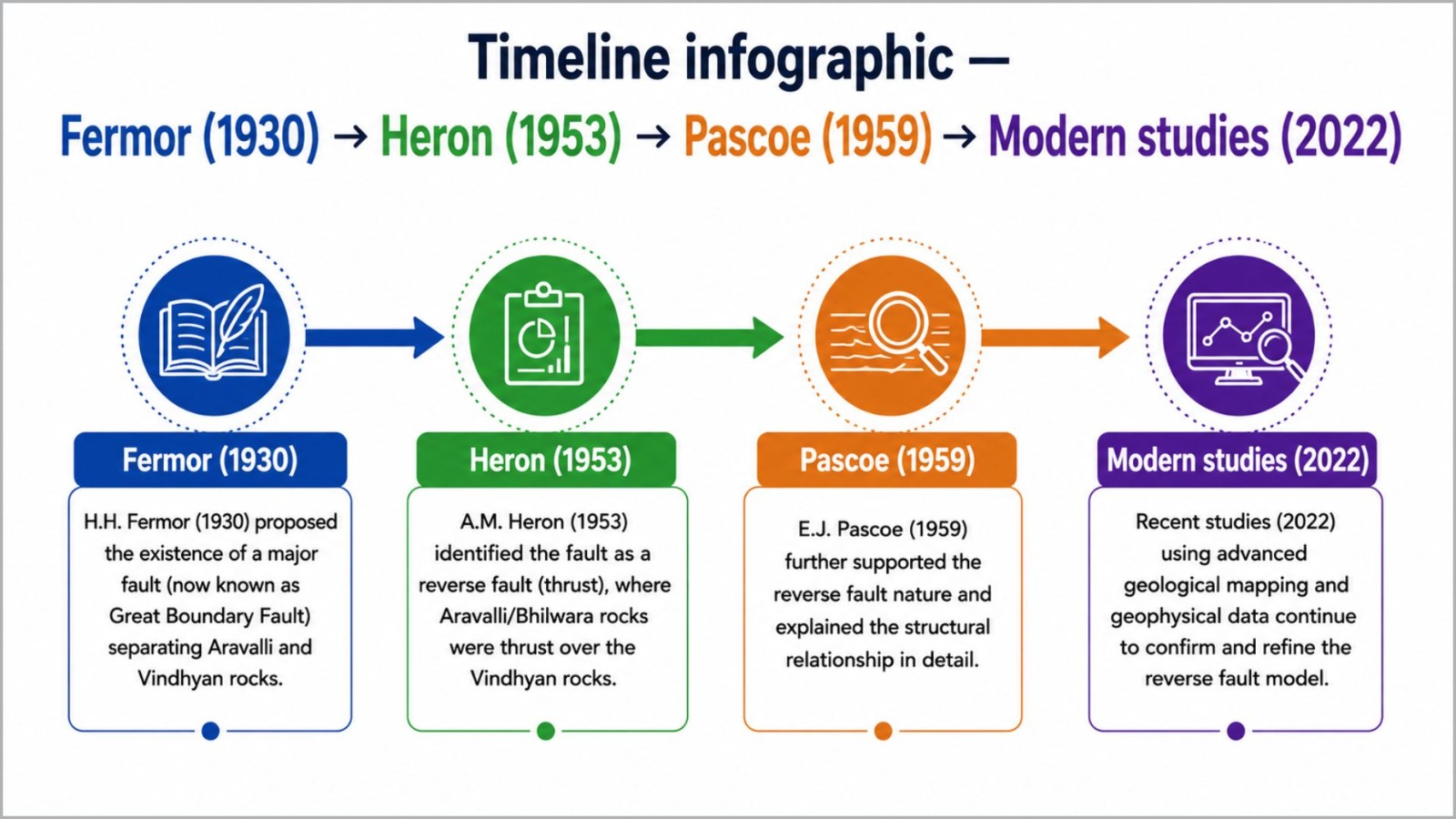 Timeline infographic —

Fermor (1930) → Heron (1953) → Pascoe (1959) → Modern studies (2022)

Fermor (1930)

H.H. Fermor (1930) proposed the existence of a major fault (now known as Great Boundary Fault) separating Aravalli and Vindhyan rocks.

Heron (1953)

A.M. Heron (1953) identified the fault as a reverse fault (thrust), where Aravalli/Bhilwara rocks were thrust over the Vindhyan rocks.

Pascoe (1959)

E.J. Pascoe (1959) further supported the reverse fault nature and explained the structural relationship in detail.

Modern studies (2022)

Recent studies (2022) using advanced geological mapping and geophysical data continue to confirm and refine the reverse fault model.